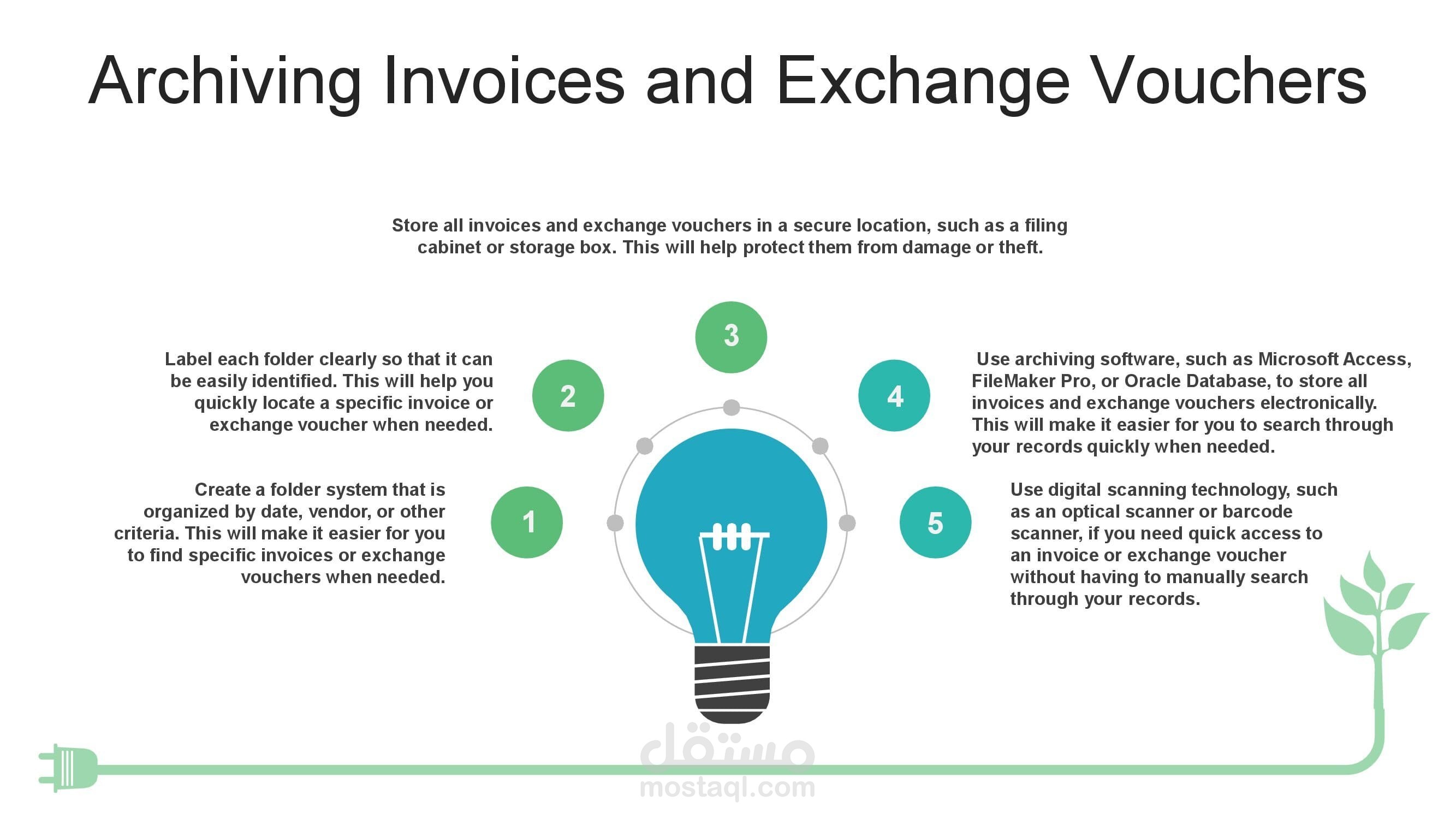 Archiving Invoices and Exchange Vouchers

Store all invoices and exchange vouchers in a secure location, such as a filing cabinet or storage box. This will help protect them from damage or theft.

3

Label each folder clearly so that it can be easily identified. This will help you quickly locate a specific invoice or exchange voucher when needed.

2

4

Use archiving software, such as Microsoft Access, FileMaker Pro, or Oracle Database, to store all invoices and exchange vouchers electronically. This will make it easier for you to search through your records quickly when needed.

Create a folder system that is organized by date, vendor, or other criteria. This will make it easier for you to find specific invoices or exchange vouchers when needed.

1

5

Use digital scanning technology, such as an optical scanner or barcode scanner, if you need quick access to an invoice or exchange voucher without having to manually search through your records.

مستقل
mostaql.com